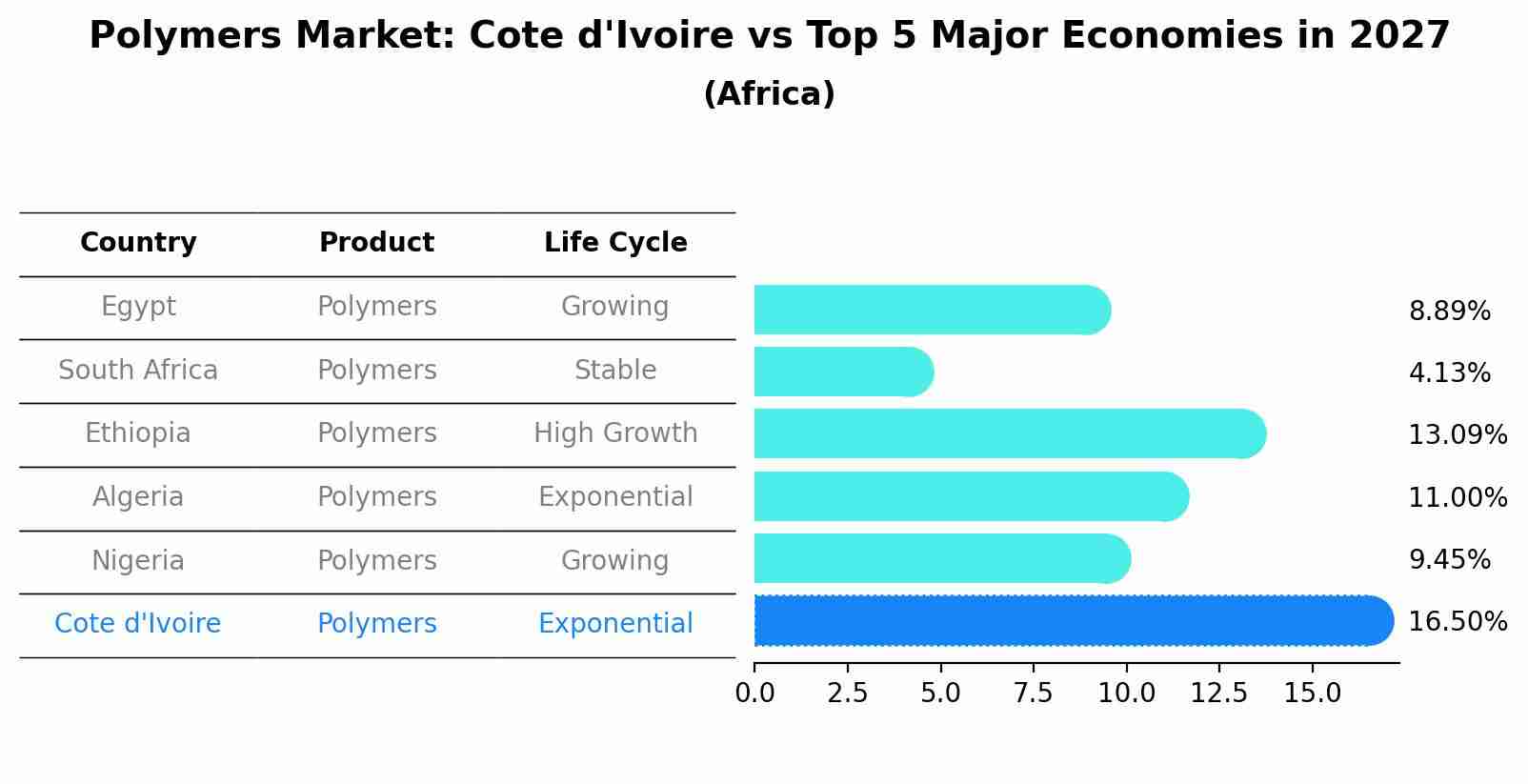 Polymers Market: Cote d'Ivoire vs Top 5 Major Economies in 2027
(Africa)

| Country | Product | Life Cycle | |
|---|---|---|---|
| Egypt | Polymers | Growing | 8.89% |
| South Africa | Polymers | Stable | 4.13% |
| Ethiopia | Polymers | High Growth | 13.09% |
| Algeria | Polymers | Exponential | 11.00% |
| Nigeria | Polymers | Growing | 9.45% |
| Cote d'Ivoire | Polymers | Exponential | 16.50% |

0.0 2.5 5.0 7.5 10.0 12.5 15.0